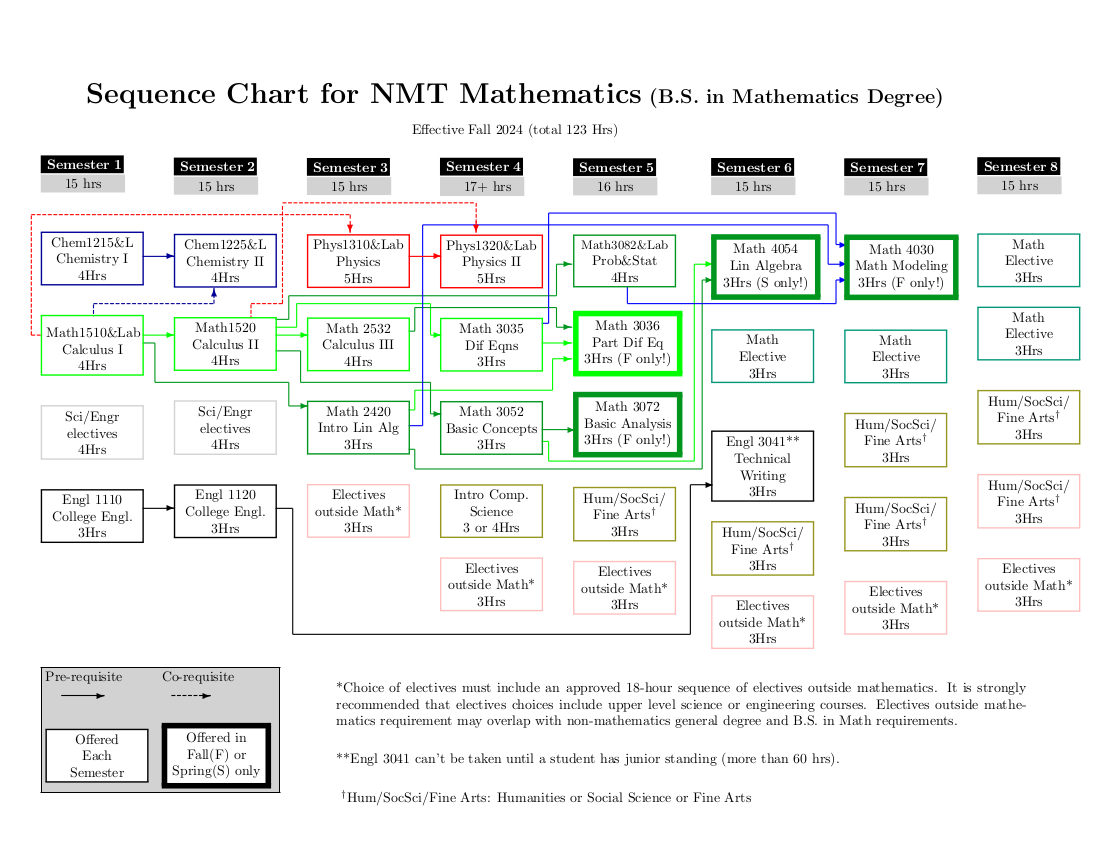 Sequence Chart for NMT Mathematics (B.S. in Mathematics Degree)

Effective Fall 2024 (total 123 Hrs)

Semester 1
15 hrs

Chem1215&L
Chemistry I
4Hrs

Math1510&Lab
Calculus I
4Hrs

Sci/Engr
electives
4Hrs

Engl 1110
College Engl.
3Hrs

Semester 2
15 hrs

Chem1225&L
Chemistry II
4Hrs

Math1520
Calculus II
4Hrs

Sci/Engr
electives
4Hrs

Engl 1120
College Engl.
3Hrs

Semester 3
15 hrs

Phys1310&Lab
Physics
5Hrs

Math 2532
Calculus III
4Hrs

Math 2420
Intro Lin Alg
3Hrs

Electives
outside Math*
3Hrs

Semester 4
17+ hrs

Phys1320&Lab
Physics II
5Hrs

Math 3035
Dif Eqns
3Hrs

Math 3052
Basic Concepts
3Hrs

Intro Comp.
Science
3 or 4Hrs

Electives
outside Math*
3Hrs

Semester 5
16 hrs

Math3082&Lab
Prob&Stat
4Hrs

Math 3036
Part Dif Eq
3Hrs (F only!)

Math 3072
Basic Analysis
3Hrs (F only!)

Hum/SocSci/
Fine Arts$^\dagger$
3Hrs

Electives
outside Math*
3Hrs

Semester 6
15 hrs

Math 4054
Lin Algebra
3Hrs (S only!)

Math
Elective
3Hrs

Engl 3041**
Technical
Writing
3Hrs

Hum/SocSci/
Fine Arts$^\dagger$
3Hrs

Electives
outside Math*
3Hrs

Semester 7
15 hrs

Math 4030
Math Modeling
3Hrs (F only!)

Math
Elective
3Hrs

Hum/SocSci/
Fine Arts$^\dagger$
3Hrs

Hum/SocSci/
Fine Arts$^\dagger$
3Hrs

Electives
outside Math*
3Hrs

Semester 8
15 hrs

Math
Elective
3Hrs

Math
Elective
3Hrs

Hum/SocSci/
Fine Arts$^\dagger$
3Hrs

Hum/SocSci/
Fine Arts$^\dagger$
3Hrs

Electives
outside Math*
3Hrs

Pre-requisite
Co-requisite

Offered
Each
Semester

Offered in
Fall(F) or
Spring(S) only

*Choice of electives must include an approved 18-hour sequence of electives outside mathematics. It is strongly recommended that electives choices include upper level science or engineering courses. Electives outside mathematics requirement may overlap with non-mathematics general degree and B.S. in Math requirements.

**Engl 3041 can't be taken until a student has junior standing (more than 60 hrs).

$^\dagger$Hum/SocSci/Fine Arts: Humanities or Social Science or Fine Arts